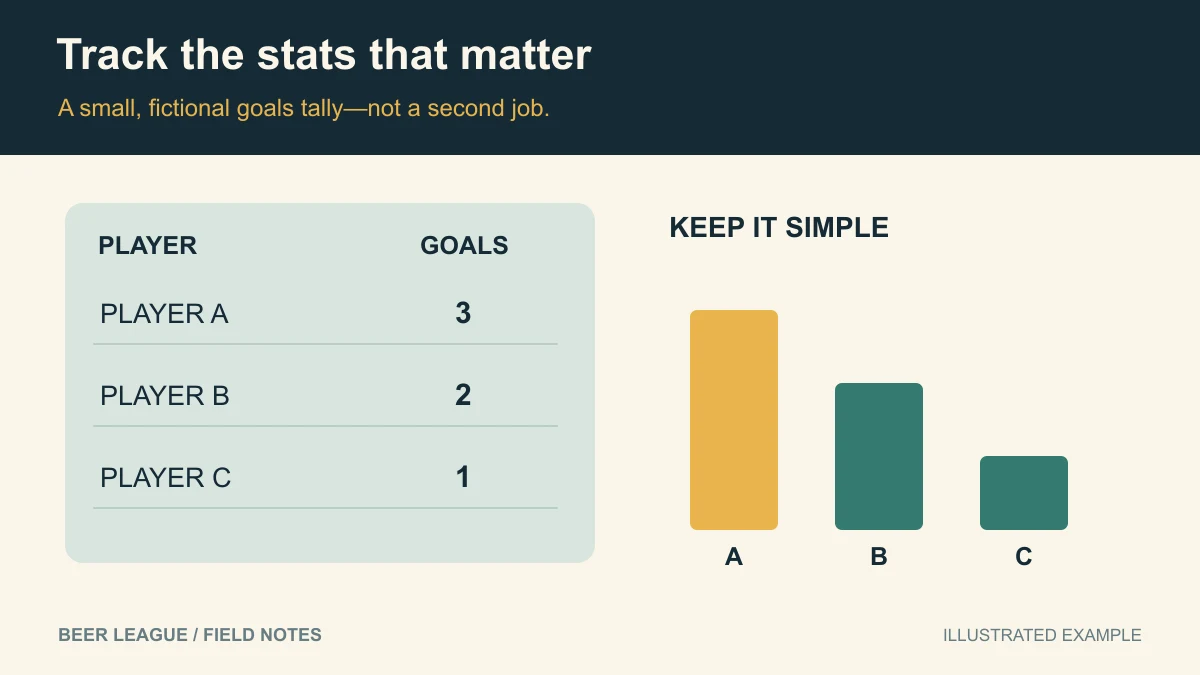 Track the stats that matter

A small, fictional goals tally—not a second job.

| PLAYER | GOALS |
|---|---|
| PLAYER A | 3 |
| PLAYER B | 2 |
| PLAYER C | 1 |

KEEP IT SIMPLE

A
B
C

BEER LEAGUE / FIELD NOTES

ILLUSTRATED EXAMPLE